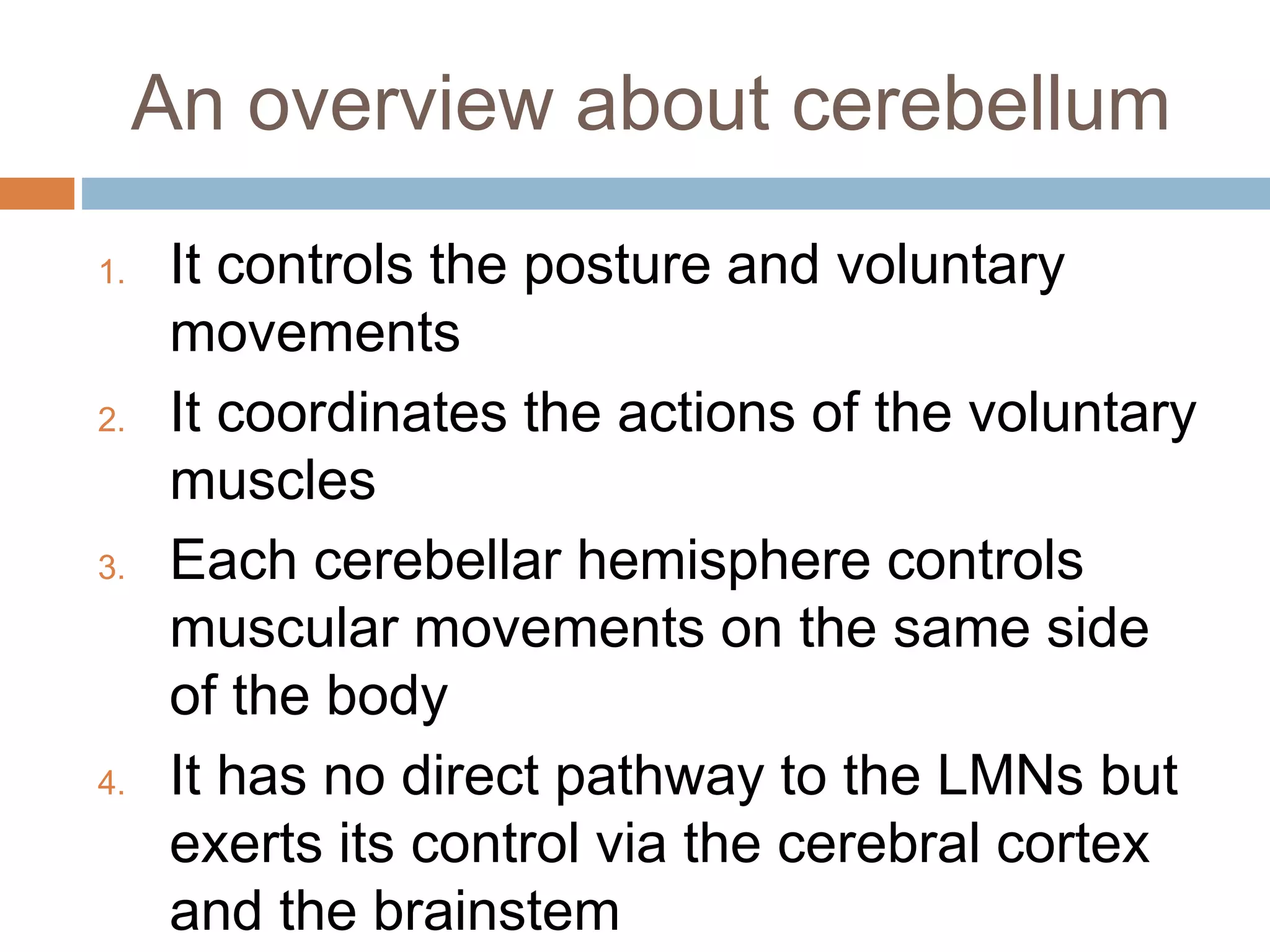 An overview about cerebellum

1. It controls the posture and voluntary movements
2. It coordinates the actions of the voluntary muscles
3. Each cerebellar hemisphere controls muscular movements on the same side of the body
4. It has no direct pathway to the LMNs but exerts its control via the cerebral cortex and the brainstem